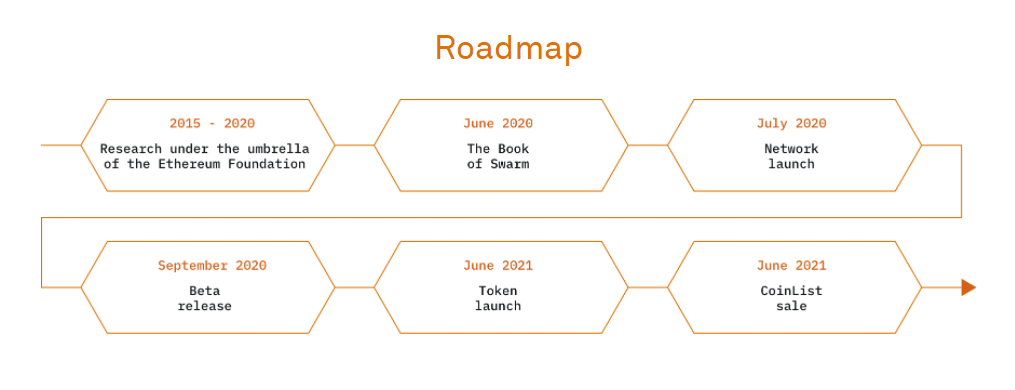 Roadmap

2015 - 2020
Research under the umbrella of the Ethereum Foundation

June 2020
The Book of Swarm

July 2020
Network launch

September 2020
Beta release

June 2021
Token launch

June 2021
CoinList sale